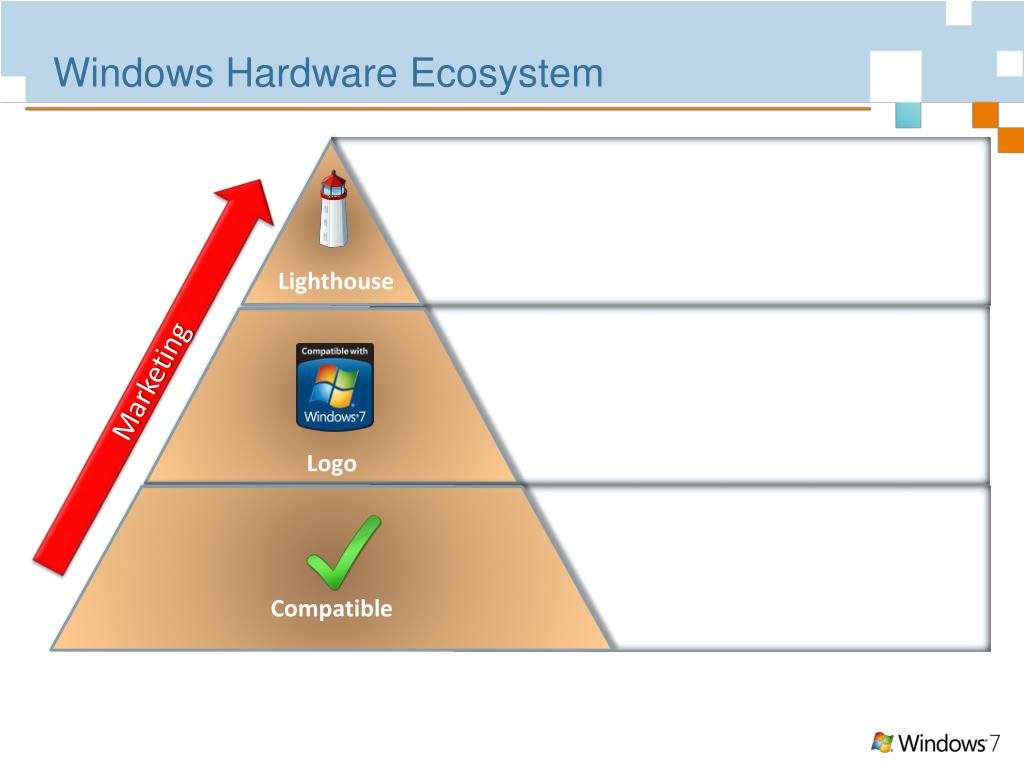 Windows Hardware Ecosystem

Marketing

Lighthouse

Compatible with
Windows 7

Logo

Compatible

Windows 7